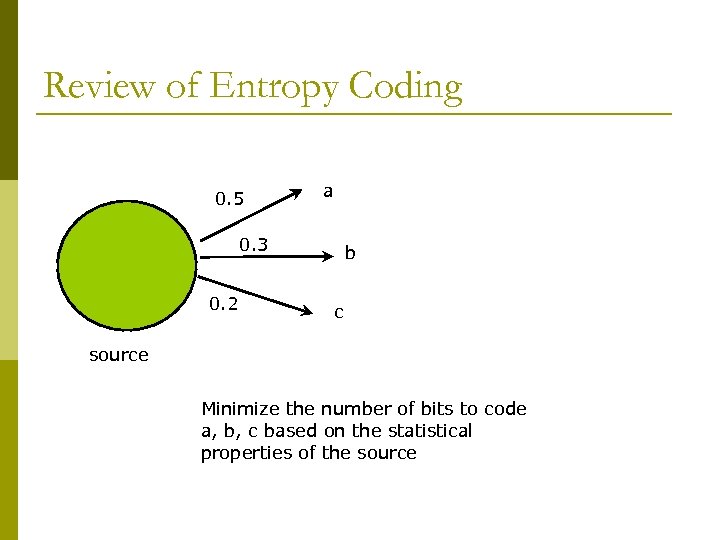 Review of Entropy Coding

0.5

a

0.3

b

0.2

c

source

Minimize the number of bits to code a, b, c based on the statistical properties of the source